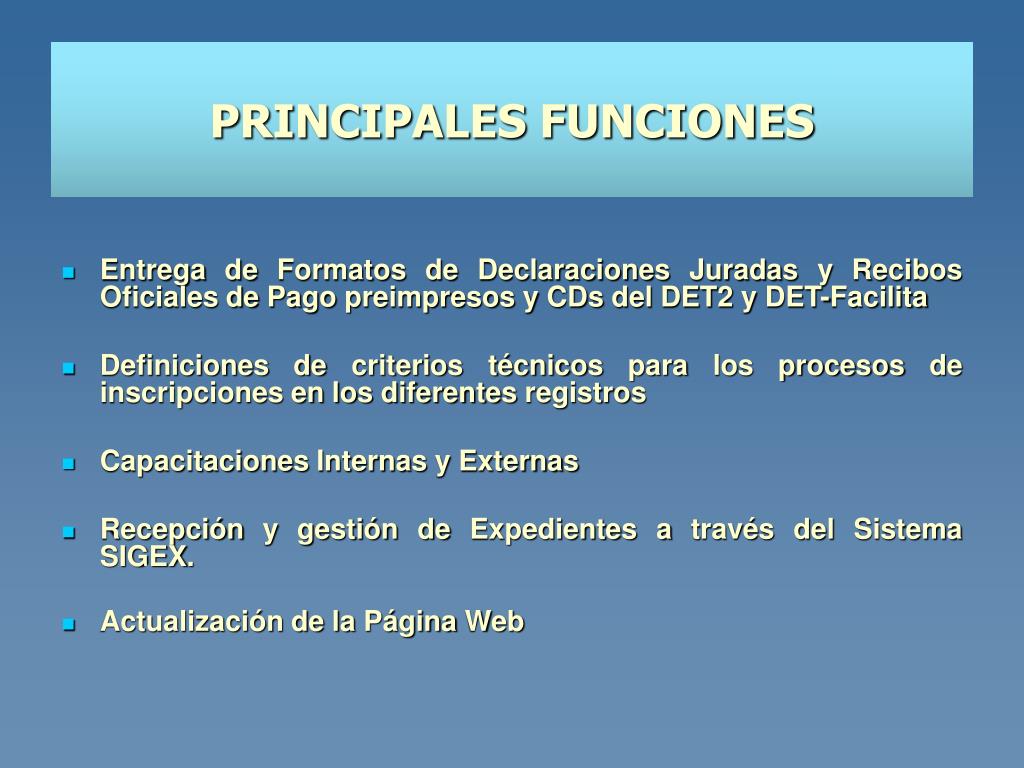 PRINCIPALES FUNCIONES

- Entrega de Formatos de Declaraciones Juradas y Recibos Oficiales de Pago preimpresos y CDs del DET2 y DET-Facilita

- Definiciones de criterios técnicos para los procesos de inscripciones en los diferentes registros

- Capacitaciones Internas y Externas

- Recepción y gestión de Expedientes a través del Sistema SIGEX.

- Actualización de la Página Web